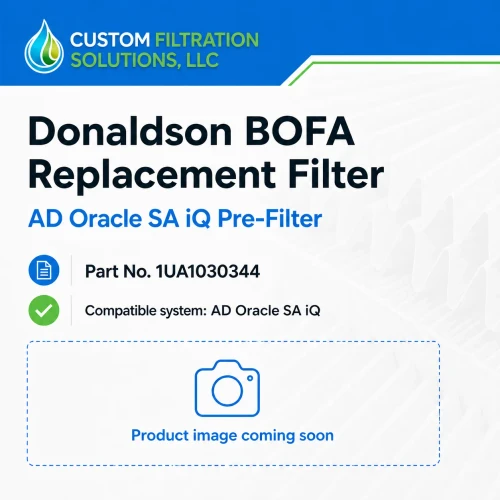 CUSTOM FILTRATION SOLUTIONS, LLC

Donaldson BOFA Replacement Filter

AD Oracle SA iQ Pre-Filter

Part No. 1UA1030344

Compatible system: AD Oracle SA iQ

Product image coming soon